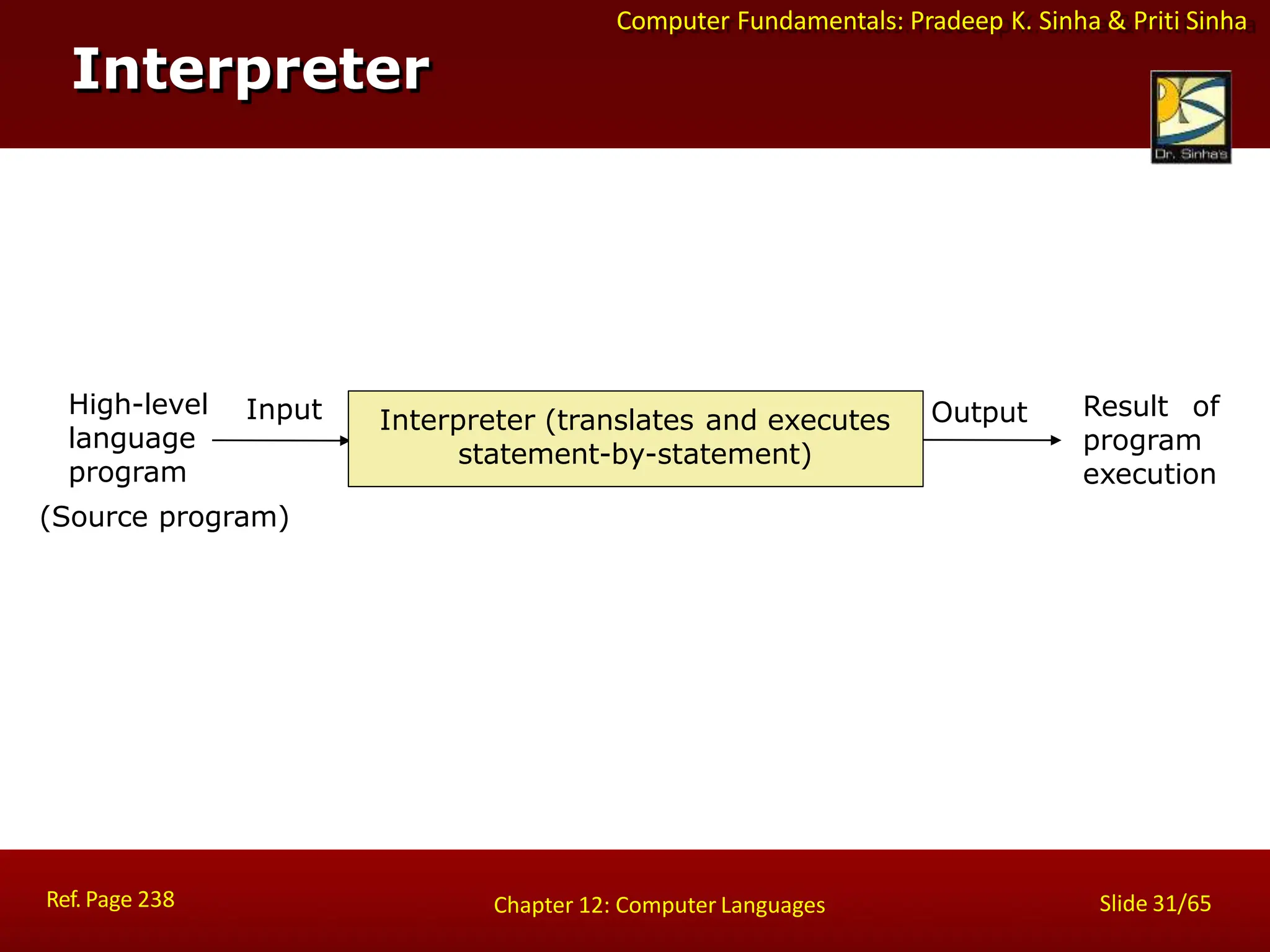 Computer Fundamentals: Pradeep K. Sinha & Priti Sinha

Interpreter

Dr. Sinha's

High-level language program

(Source program)

Input

Interpreter (translates and executes statement-by-statement)

Output

Result of program execution

Ref. Page 238

Chapter 12: Computer Languages

Slide 31/65